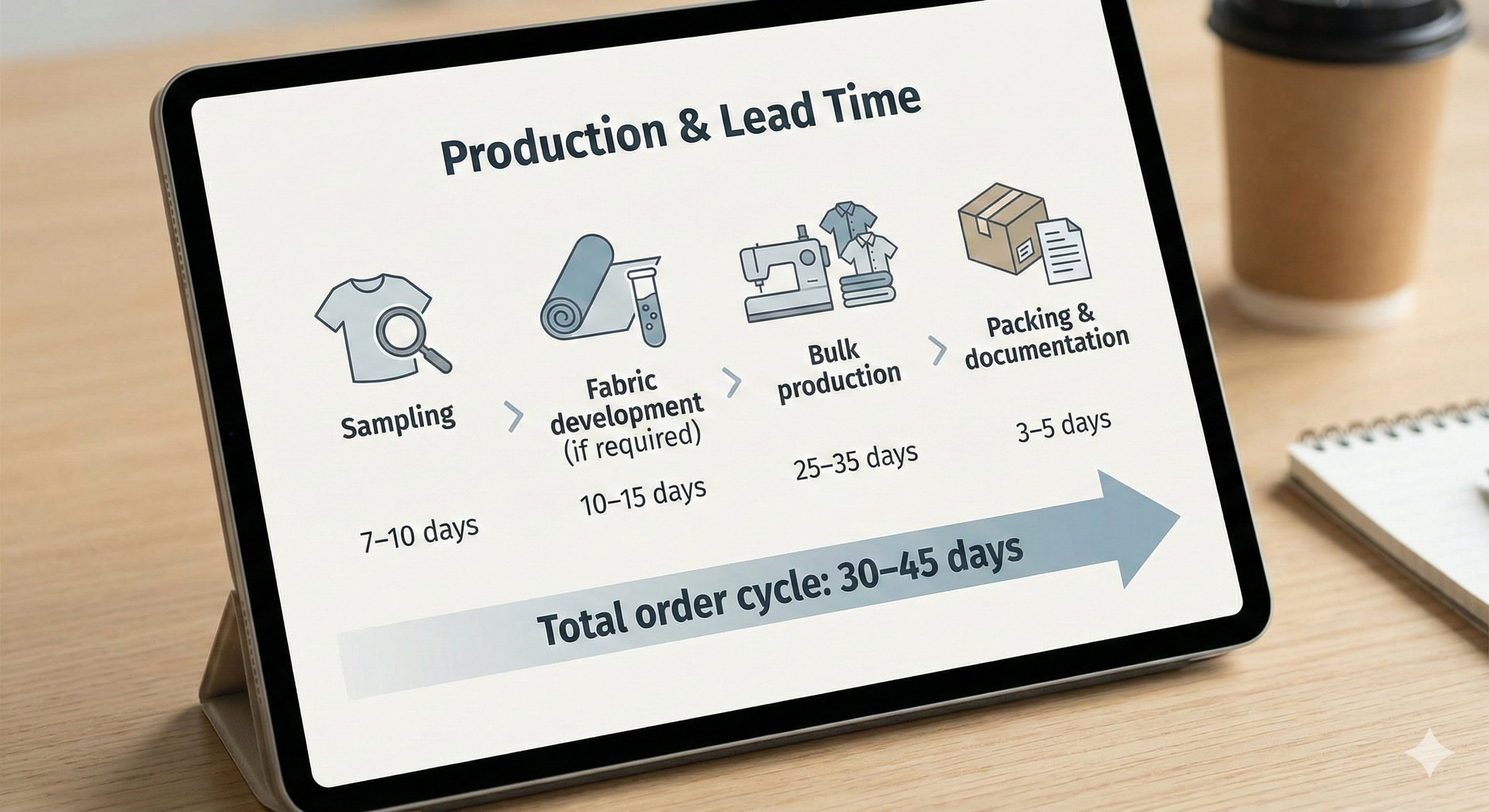 Production & Lead Time

Sampling

7–10 days

Fabric development (if required)

10–15 days

Bulk production

25–35 days

Packing & documentation

3–5 days

Total order cycle: 30–45 days